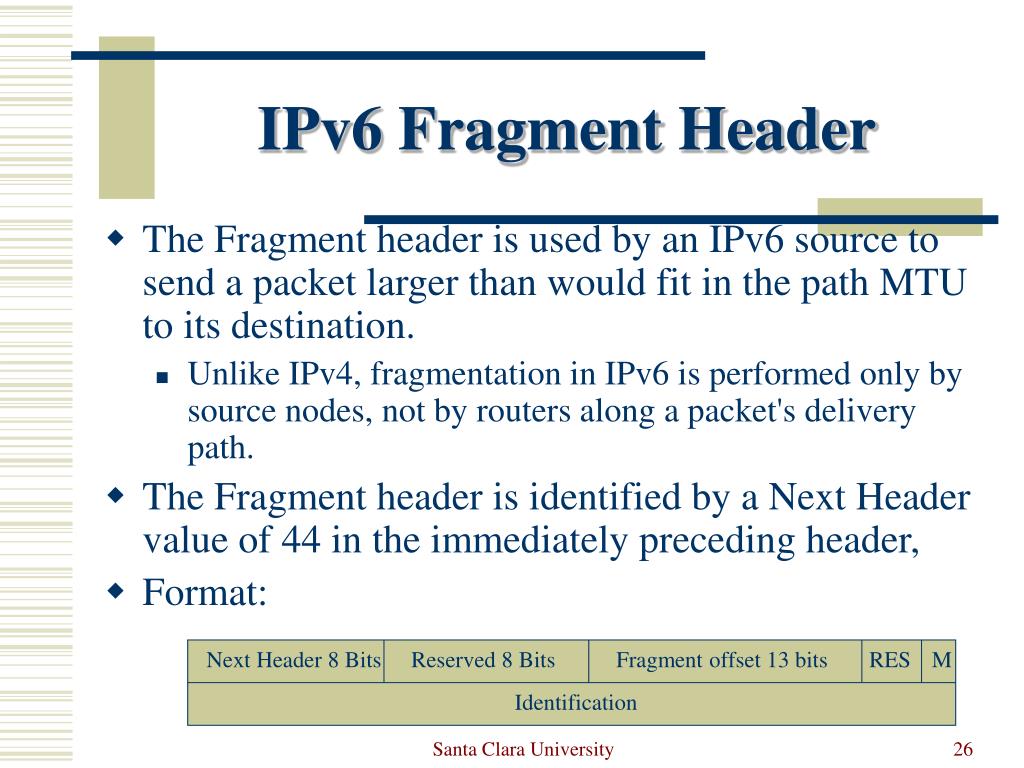 IPv6 Fragment Header

The Fragment header is used by an IPv6 source to send a packet larger than would fit in the path MTU to its destination.

Unlike IPv4, fragmentation in IPv6 is performed only by source nodes, not by routers along a packet's delivery path.

The Fragment header is identified by a Next Header value of 44 in the immediately preceding header,

Format:

| Next Header 8 Bits | Reserved 8 Bits | Fragment offset 13 bits | RES | M |
|---|---|---|---|---|
| Identification | | | | |

Santa Clara University

26